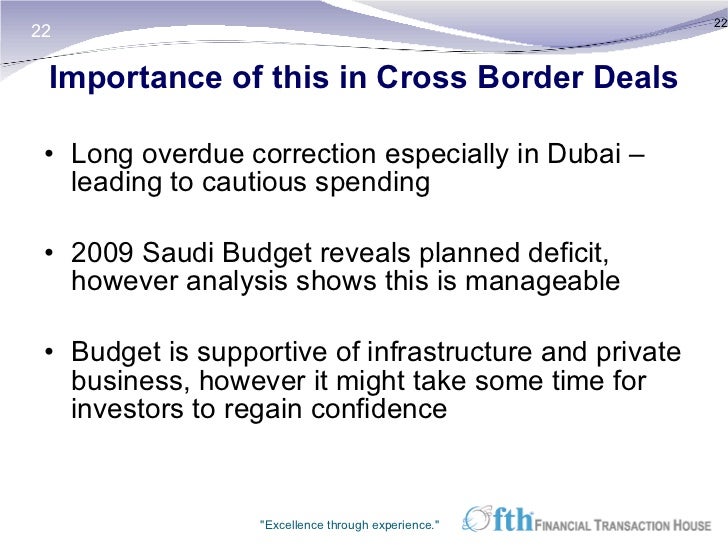 22

22

Importance of this in Cross Border Deals

• Long overdue correction especially in Dubai – leading to cautious spending

• 2009 Saudi Budget reveals planned deficit, however analysis shows this is manageable

• Budget is supportive of infrastructure and private business, however it might take some time for investors to regain confidence

"Excellence through experience."

fth FINANCIAL TRANSACTION HOUSE